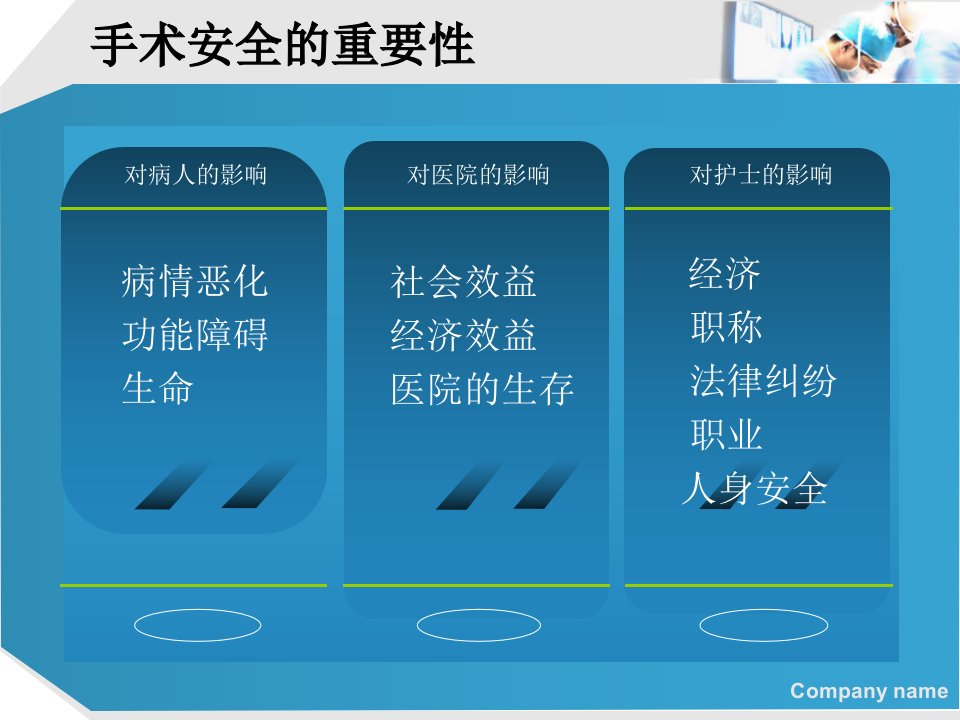 手术安全的重要性

对病人的影响

病情恶化
功能障碍
生命

对医院的影响

社会效益
经济效益
医院的生存

对护士的影响

经济
职称
法律纠纷
职业
人身安全

Company name